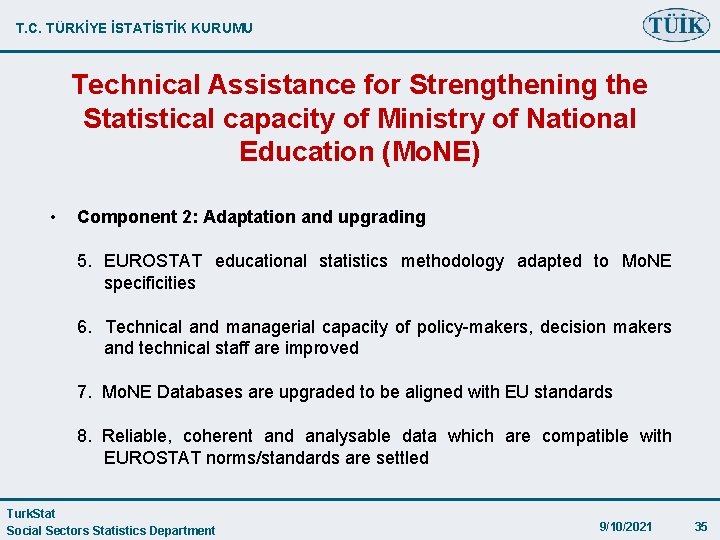 T.C. TÜRKİYE İSTATİSTİK KURUMU

TÜİK

Technical Assistance for Strengthening the Statistical capacity of Ministry of National Education (MoNE)

• Component 2: Adaptation and upgrading

5. EUROSTAT educational statistics methodology adapted to MoNE specificities

6. Technical and managerial capacity of policy-makers, decision makers and technical staff are improved

7. MoNE Databases are upgraded to be aligned with EU standards

8. Reliable, coherent and analysable data which are compatible with EUROSTAT norms/standards are settled

TurkStat
Social Sectors Statistics Department

9/10/2021

35